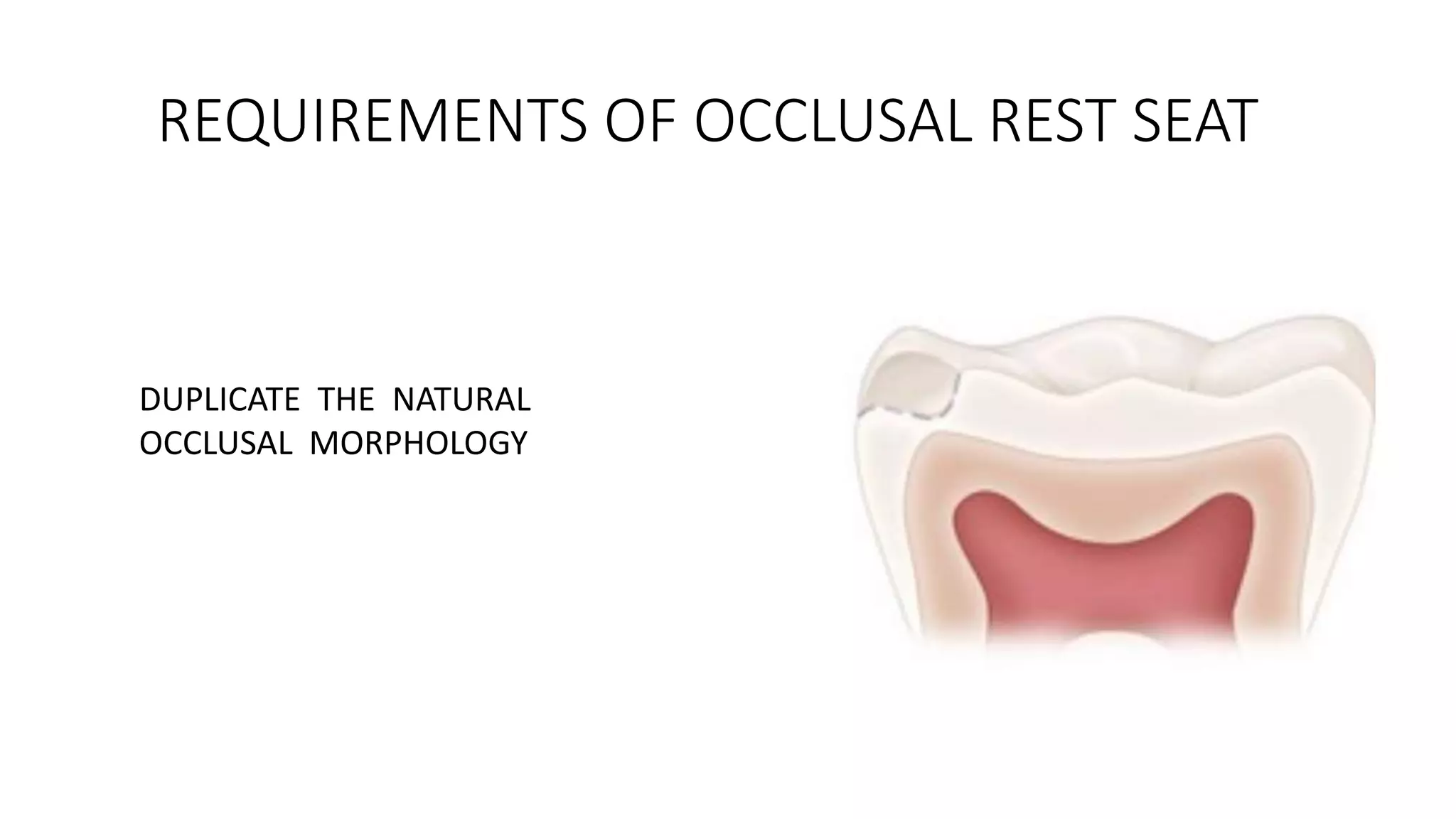 REQUIREMENTS OF OCCLUSAL REST SEAT

DUPLICATE THE NATURAL OCCLUSAL MORPHOLOGY